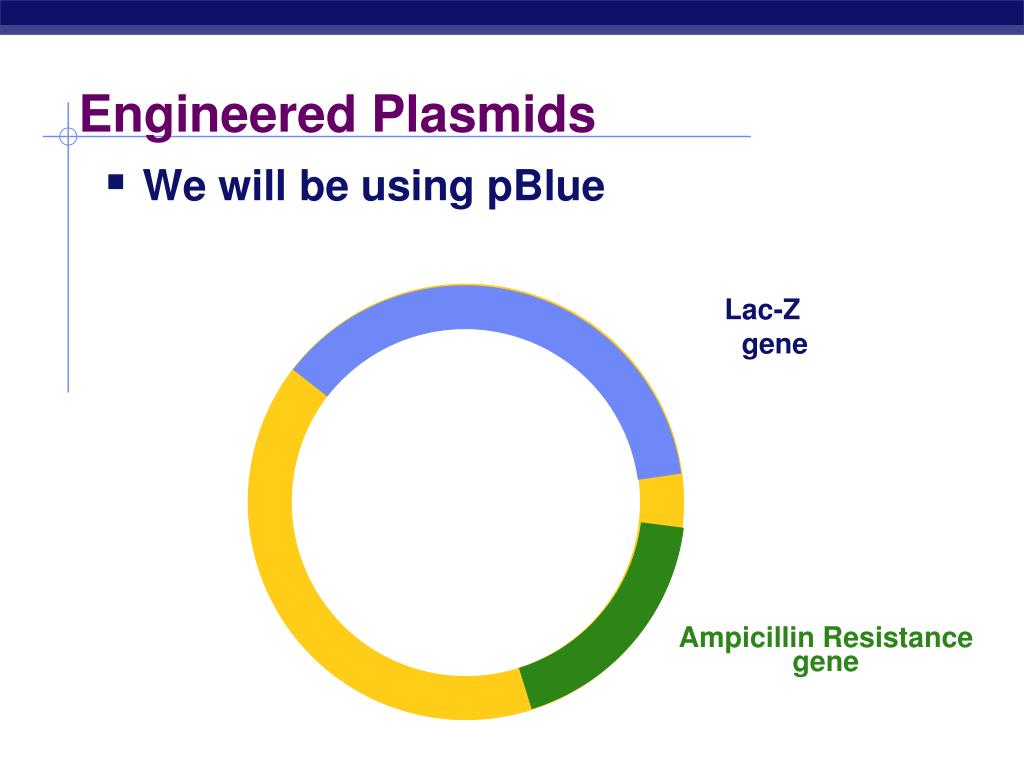 Engineered Plasmids

We will be using pBlue

Lac-Z gene

Ampicillin Resistance gene